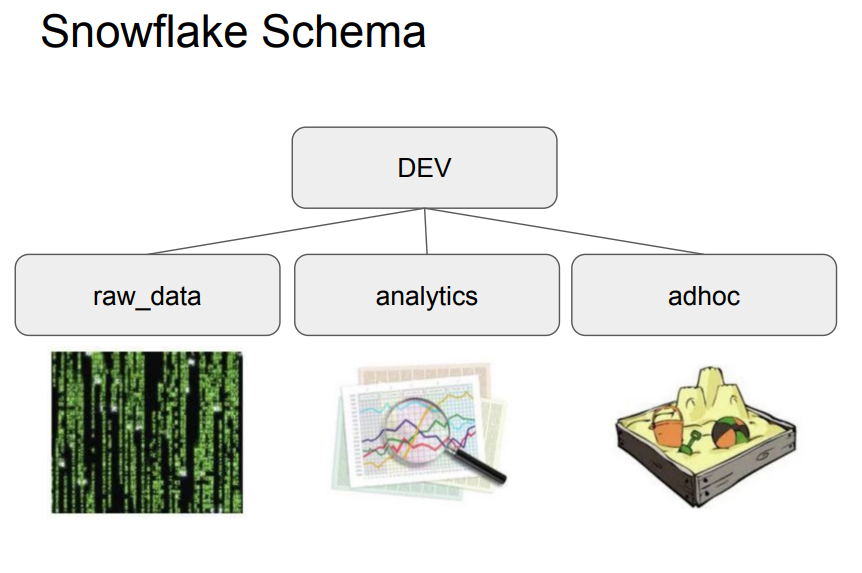 Snowflake Schema

DEV

raw_data

analytics

adhoc